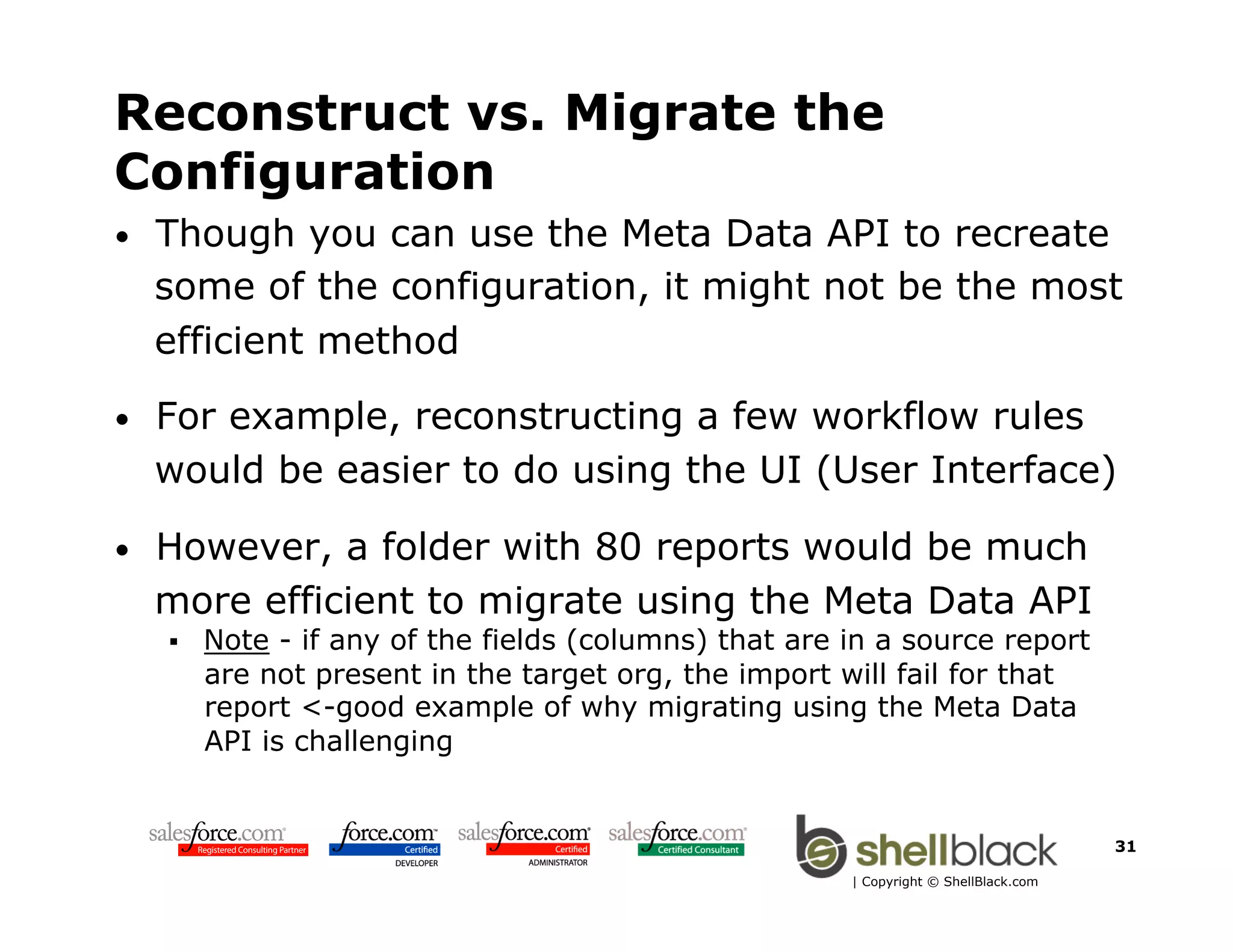 Reconstruct vs. Migrate the Configuration

• Though you can use the Meta Data API to recreate some of the configuration, it might not be the most efficient method

• For example, reconstructing a few workflow rules would be easier to do using the UI (User Interface)

• However, a folder with 80 reports would be much more efficient to migrate using the Meta Data API
  ▪ Note - if any of the fields (columns) that are in a source report are not present in the target org, the import will fail for that report <-good example of why migrating using the Meta Data API is challenging

salesforce.com Registered Consulting Partner
force.com Certified DEVELOPER
salesforce.com Certified ADMINISTRATOR
salesforce.com Certified Consultant
shellblack
| Copyright © ShellBlack.com

31